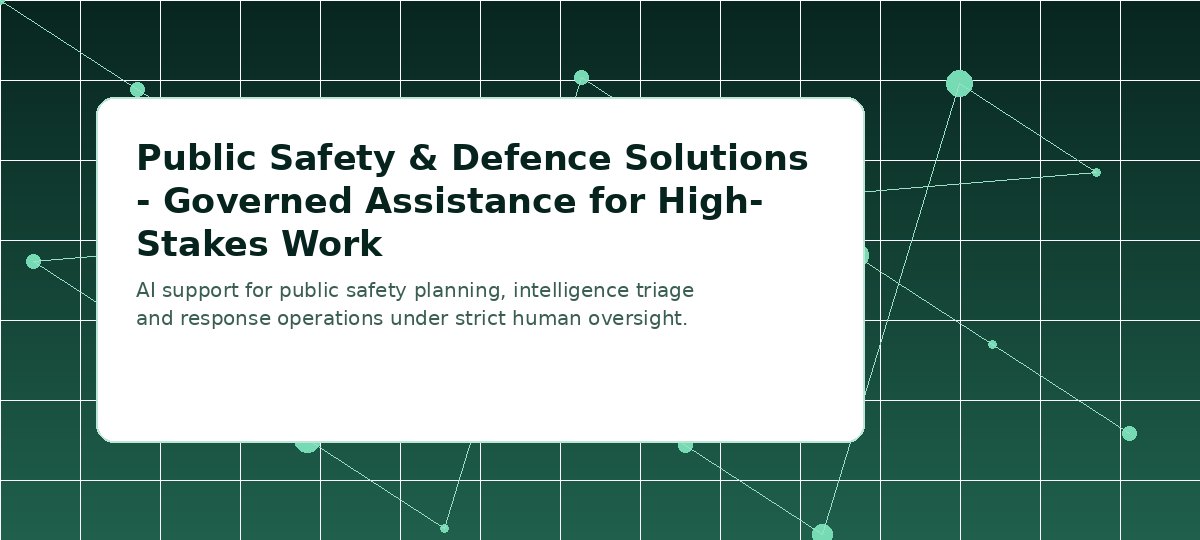 Public Safety & Defence Solutions - Governed Assistance for High-Stakes Work

AI support for public safety planning, intelligence triage and response operations under strict human oversight.